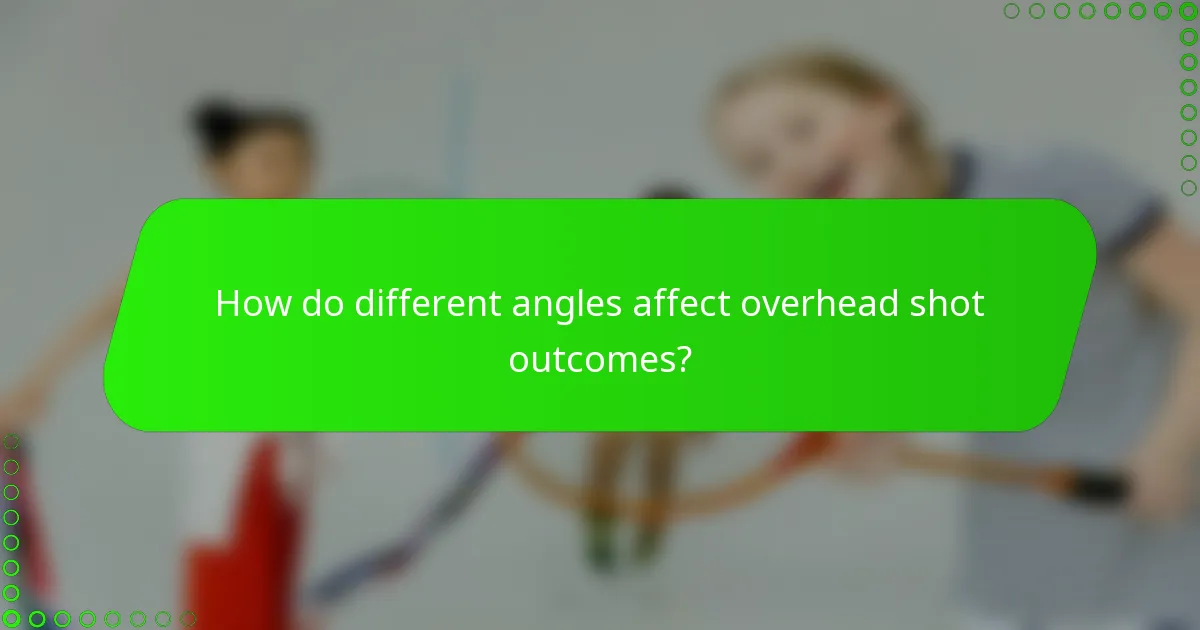 How do different angles affect overhead shot outcomes?